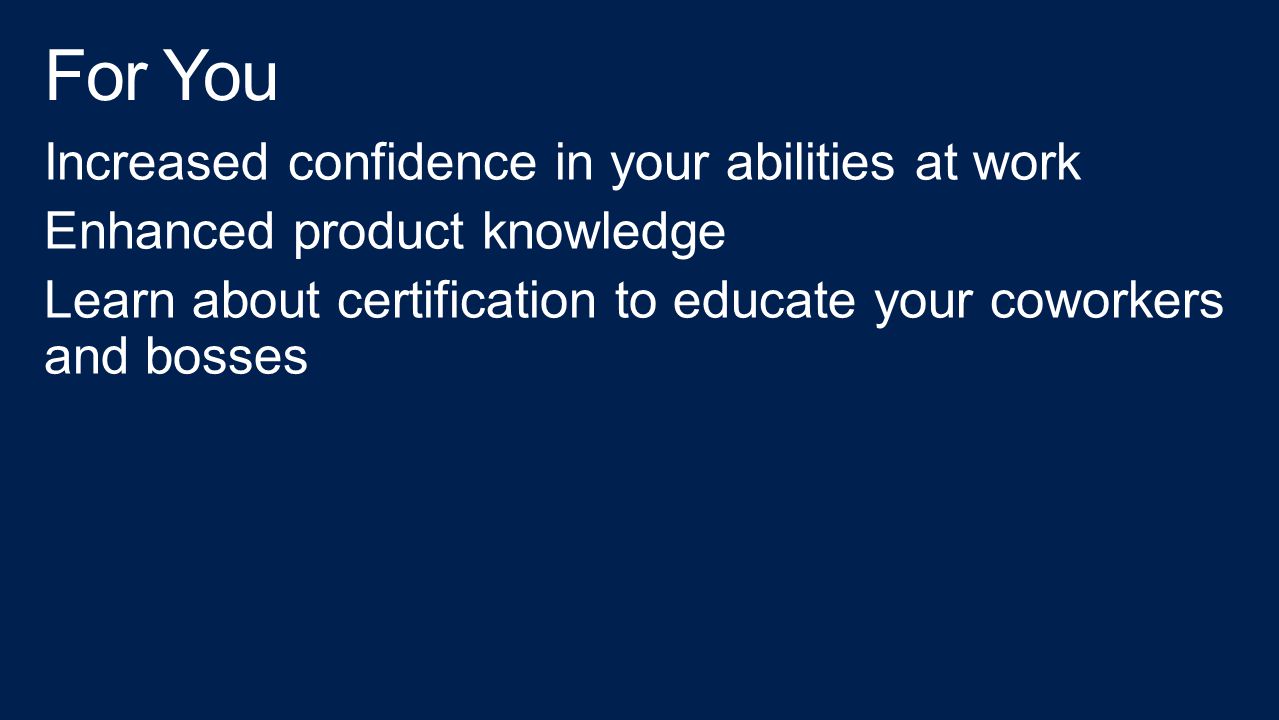 For You

Increased confidence in your abilities at work

Enhanced product knowledge

Learn about certification to educate your coworkers and bosses